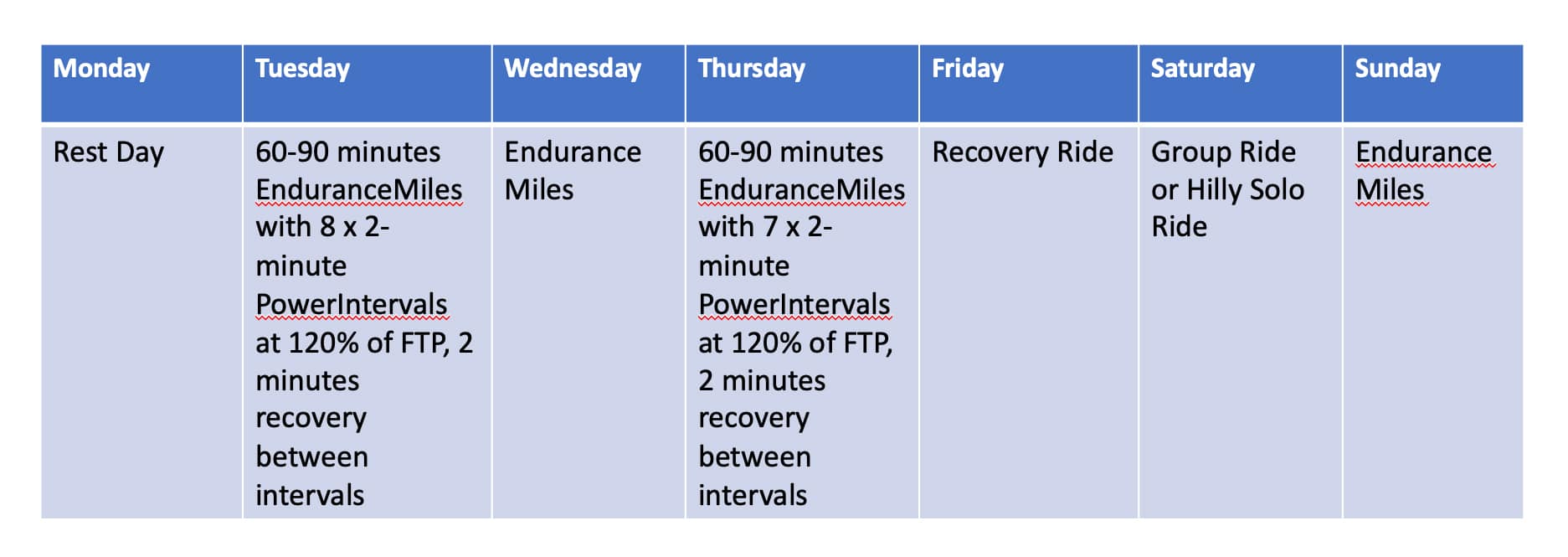 | Monday | Tuesday | Wednesday | Thursday | Friday | Saturday | Sunday |
|---|---|---|---|---|---|---|
| Rest Day | 60-90 minutes EnduranceMiles with 8 x 2-minute PowerIntervals at 120% of FTP, 2 minutes recovery between intervals | Endurance Miles | 60-90 minutes EnduranceMiles with 7 x 2-minute PowerIntervals at 120% of FTP, 2 minutes recovery between intervals | Recovery Ride | Group Ride or Hilly Solo Ride | Endurance Miles |